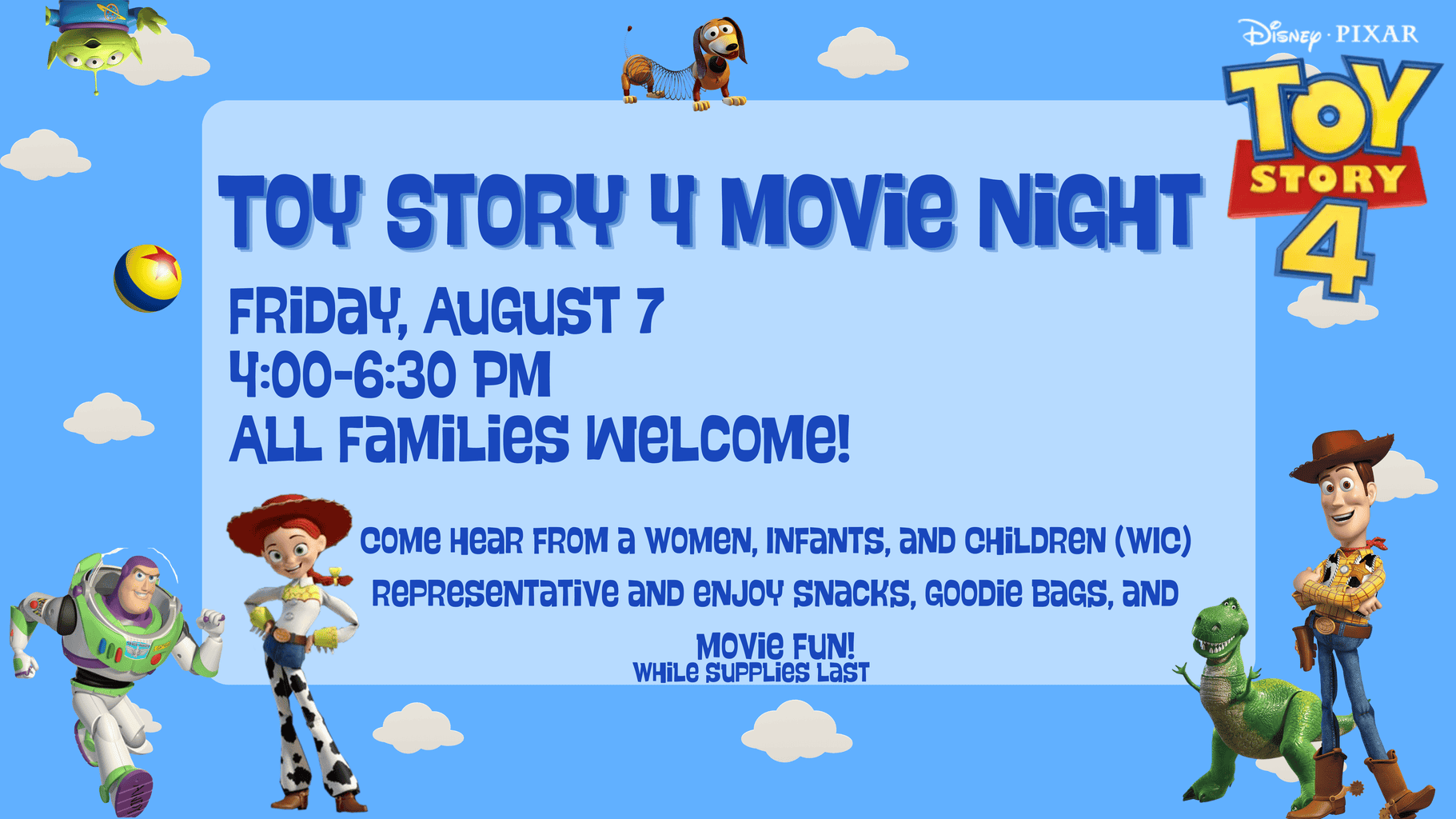 Disney · PIXAR
TOY STORY 4

TOY STORY 4 MOVIE NIGHT

FRIDAY, AUGUST 7
4:00-6:30 PM
ALL FAMILIES WELCOME!

COME HEAR FROM A WOMEN, INFANTS, AND CHILDREN (WIC) REPRESENTATIVE AND ENJOY SNACKS, GOODIE BAGS, AND MOVIE FUN!
WHILE SUPPLIES LAST